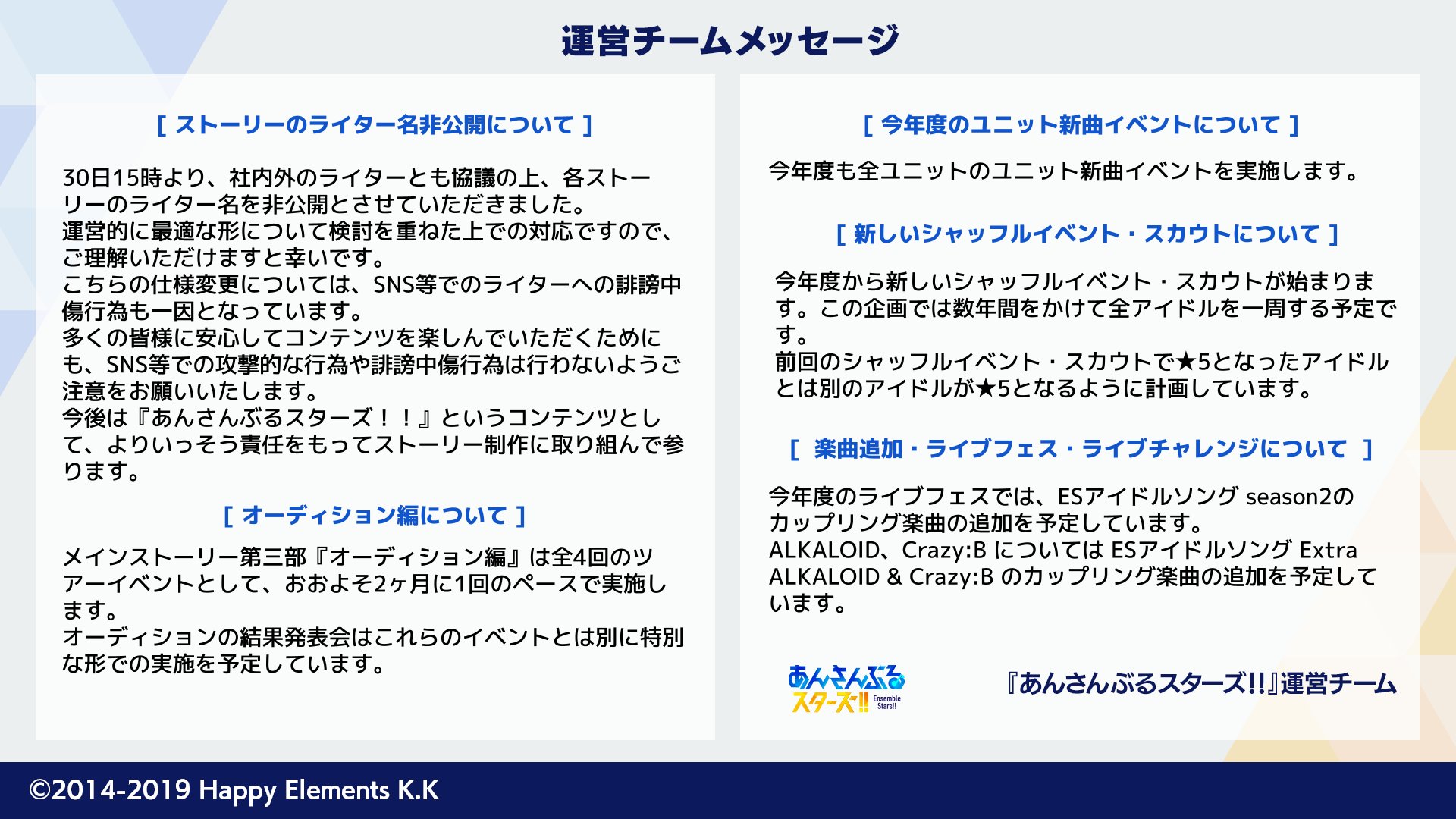 運営チームメッセージ

[ ストーリーのライター名非公開について ]

30日15時より、社内外のライターとも協議の上、各ストーリーのライター名を非公開とさせていただきました。
運営的に最適な形について検討を重ねた上での対応ですので、ご理解いただけますと幸いです。
こちらの仕様変更については、SNS等でのライターへの誹謗中傷行為も一因となっています。
多くの皆様に安心してコンテンツを楽しんでいただくためにも、SNS等での攻撃的な行為や誹謗中傷行為は行わないようご注意をお願いいたします。
今後は『あんさんぶるスターズ！！』というコンテンツとして、よりいっそう責任をもってストーリー制作に取り組んで参ります。

[ オーディション編について ]

メインストーリー第三部『オーディション編』は全4回のツアーイベントとして、おおよそ2ヶ月に1回のペースで実施します。
オーディションの結果発表会はこれらのイベントとは別に特別な形での実施を予定しています。

[ 今年度のユニット新曲イベントについて ]

今年度も全ユニットのユニット新曲イベントを実施します。

[ 新しいシャッフルイベント・スカウトについて ]

今年度から新しいシャッフルイベント・スカウトが始まります。この企画では数年間をかけて全アイドルを一周する予定です。
前回のシャッフルイベント・スカウトで★5となったアイドルとは別のアイドルが★5となるように計画しています。

[ 楽曲追加・ライブフェス・ライブチャレンジについて ]

今年度のライブフェスでは、ESアイドルソング season2のカップリング楽曲の追加を予定しています。
ALKALOID、Crazy:B については ESアイドルソング Extra ALKALOID & Crazy:B のカップリング楽曲の追加を予定しています。

あんさんぶるスターズ!! Ensemble Stars!!

『あんさんぶるスターズ!!』運営チーム

©2014-2019 Happy Elements K.K